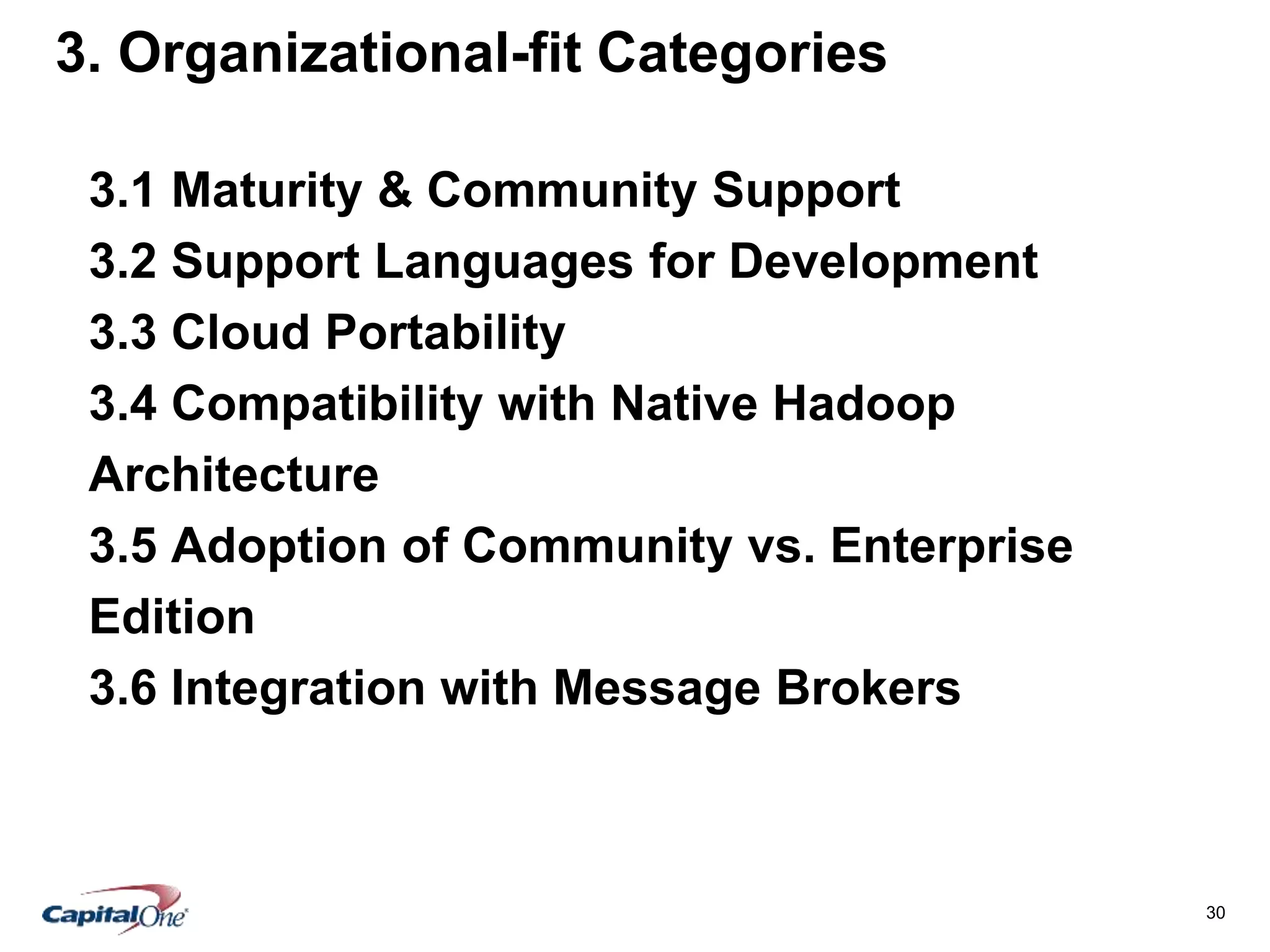 3. Organizational-fit Categories

3.1 Maturity & Community Support
3.2 Support Languages for Development
3.3 Cloud Portability
3.4 Compatibility with Native Hadoop Architecture
3.5 Adoption of Community vs. Enterprise Edition
3.6 Integration with Message Brokers

CapitalOne

30